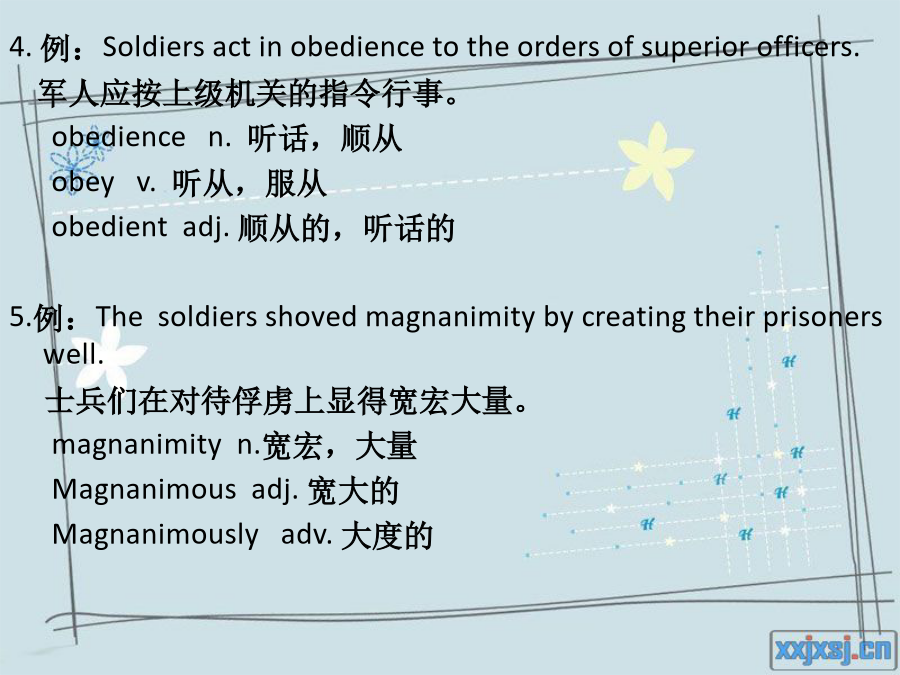 4. 例：Soldiers act in obedience to the orders of superior officers.
军人应按上级机关的指令行事。
obedience n. 听话，顺从
obey v. 听从，服从
obedient adj. 顺从的，听话的

5.例：The soldiers shoved magnanimity by creating their prisoners well.
士兵们在对待俘虏上显得宽宏大量。
magnanimity n.宽宏，大量
Magnanimous adj. 宽大的
Magnanimously adv. 大度的

xxjxsj.cn